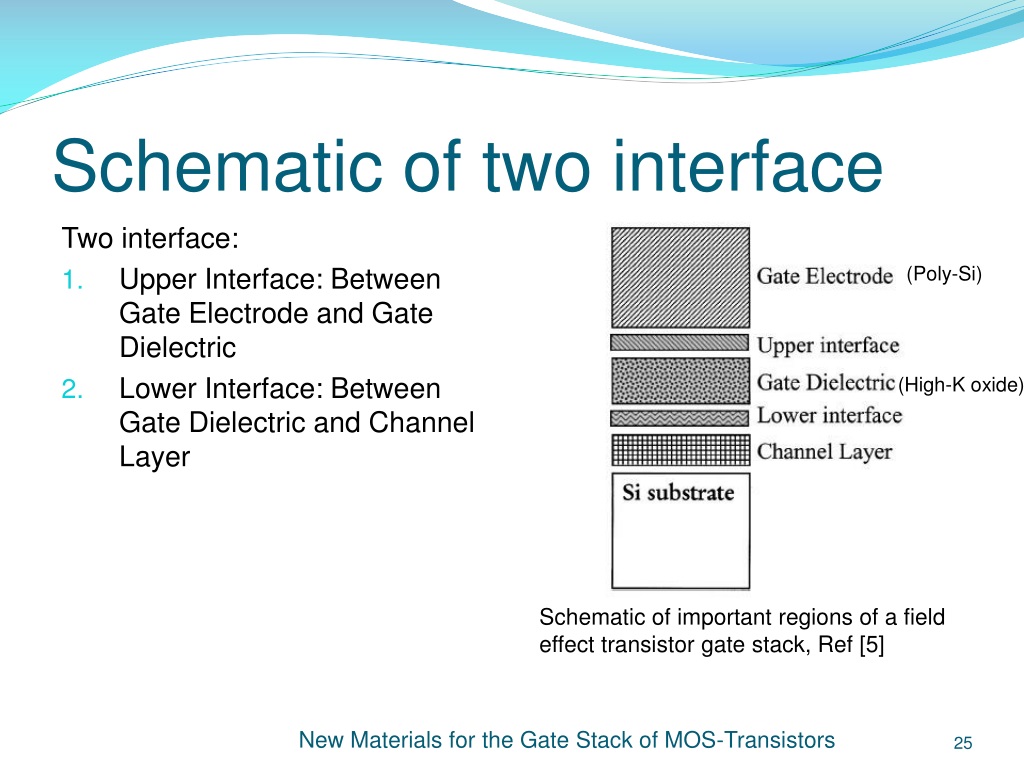 Schematic of two interface

Two interface:

1. Upper Interface: Between Gate Electrode and Gate Dielectric
2. Lower Interface: Between Gate Dielectric and Channel Layer

Gate Electrode (Poly-Si)
Upper interface
Gate Dielectric (High-K oxide)
Lower interface
Channel Layer
Si substrate

Schematic of important regions of a field effect transistor gate stack, Ref [5]

New Materials for the Gate Stack of MOS-Transistors

25